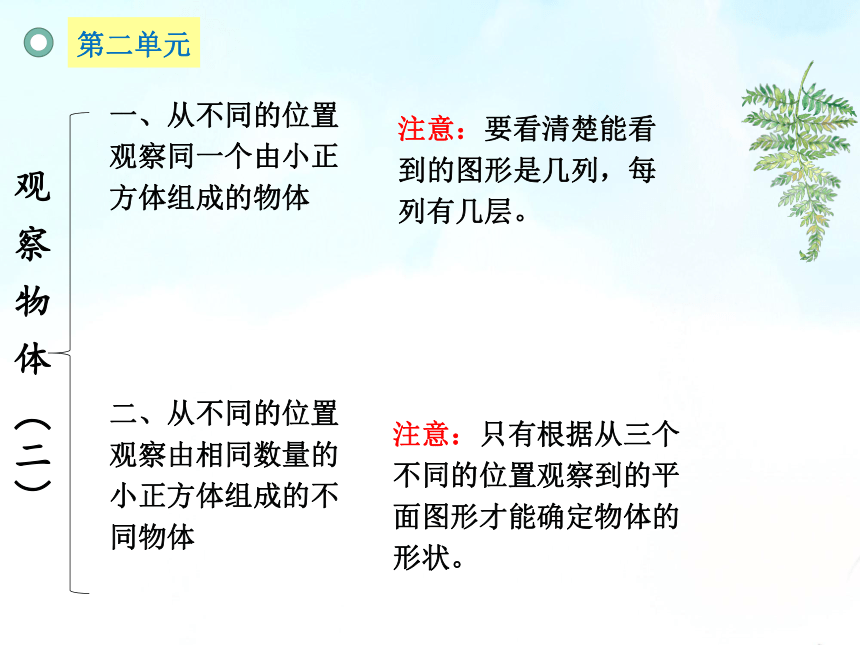 第二单元

观察物体（二）

一、从不同的位置观察同一个由小正方体组成的物体

注意：要看清楚能看到的图形是几列，每列有几层。

二、从不同的位置观察由相同数量的小正方体组成的不同物体

注意：只有根据从三个不同的位置观察到的平面图形才能确定物体的形状。